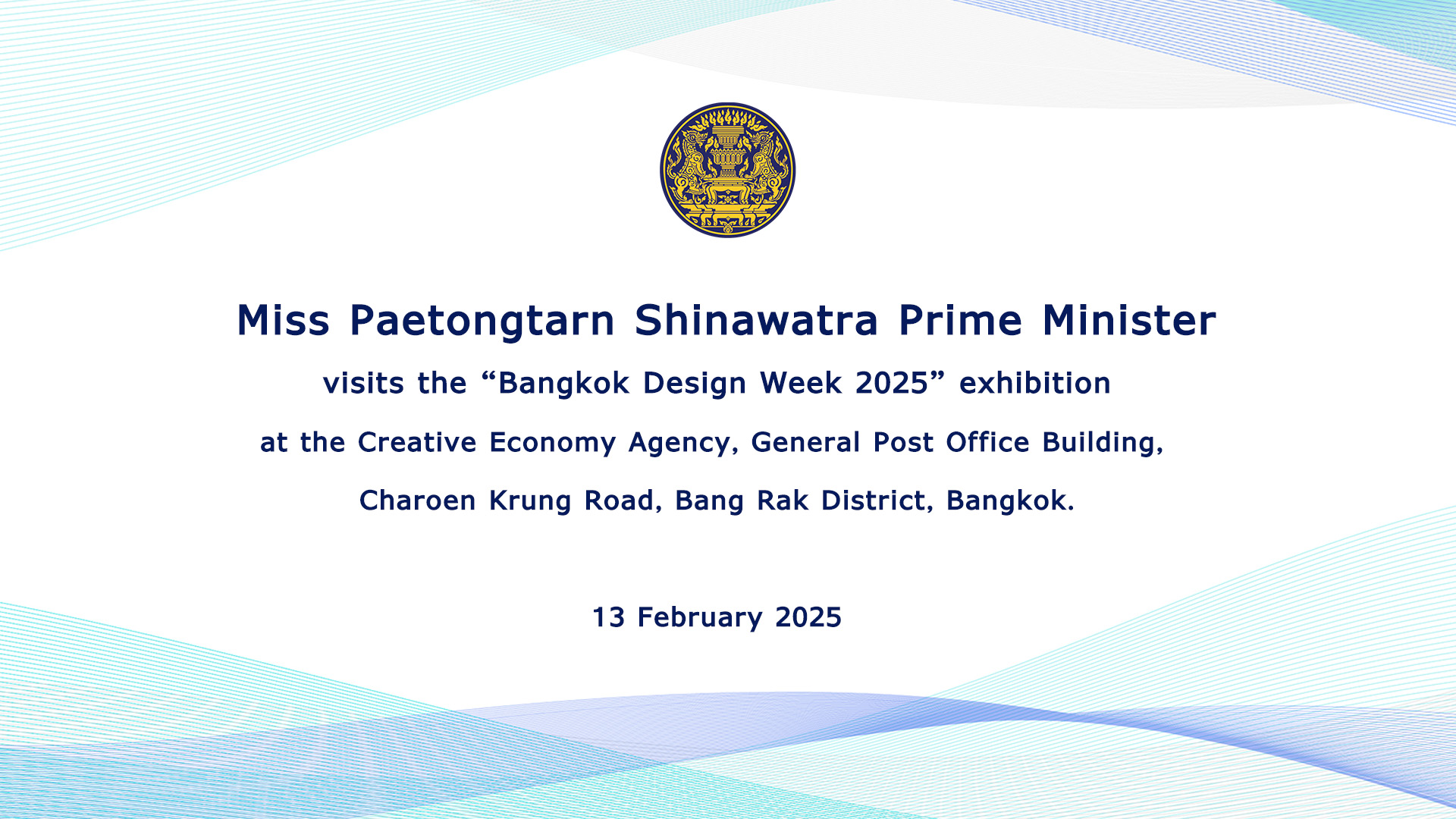 Miss Paetongtarn Shinawatra Prime Minister

visits the “Bangkok Design Week 2025” exhibition

at the Creative Economy Agency, General Post Office Building,

Charoen Krung Road, Bang Rak District, Bangkok.

13 February 2025